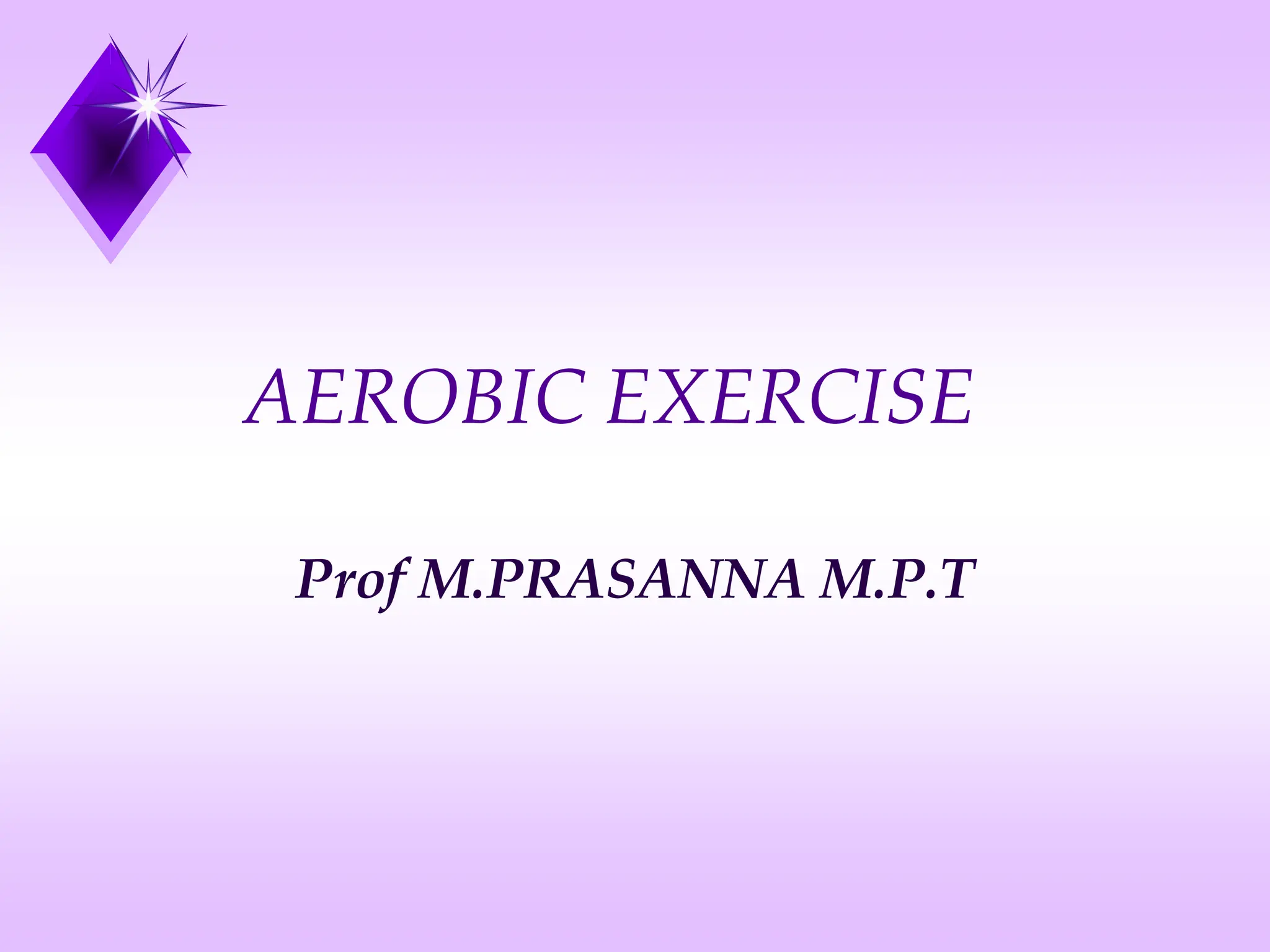 AEROBIC EXERCISE

Prof M.PRASANNA M.P.T